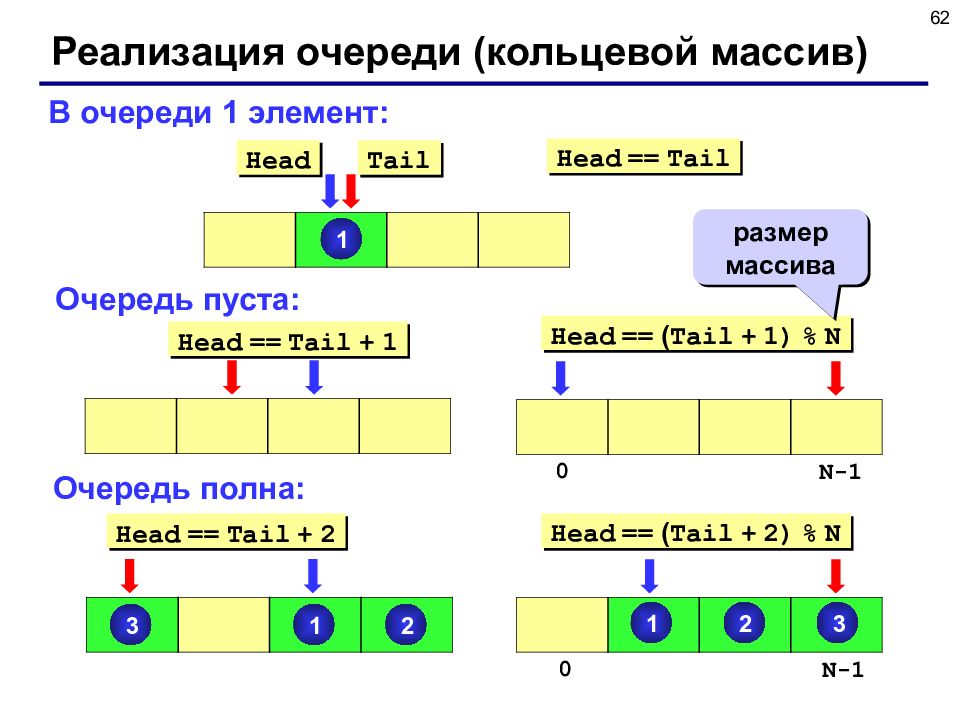 62

Реализация очереди (кольцевой массив)

В очереди 1 элемент:

Head

Tail

Head == Tail

1

размер массива

Очередь пуста:

Head == Tail + 1

Head == (Tail + 1) % N

0

N-1

Очередь полна:

Head == Tail + 2

Head == (Tail + 2) % N

3

1

2

1

2

3

0

N-1